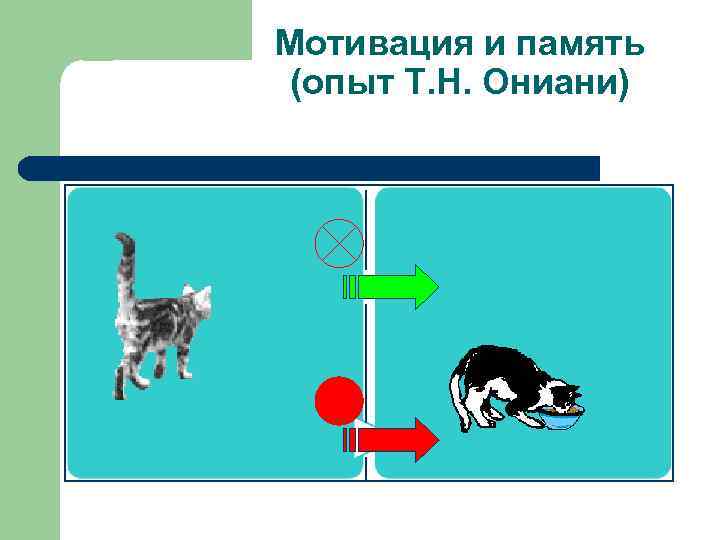 Мотивация и память (опыт Т.Н. Ониани)